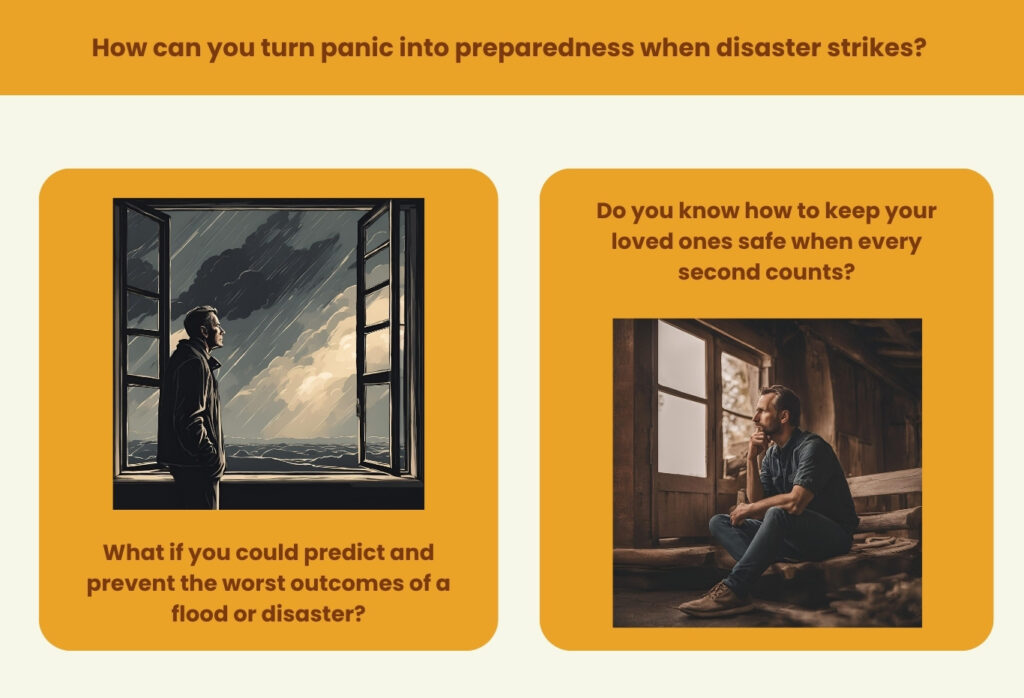 How can you turn panic into preparedness when disaster strikes?

What if you could predict and prevent the worst outcomes of a flood or disaster?

Do you know how to keep your loved ones safe when every second counts?